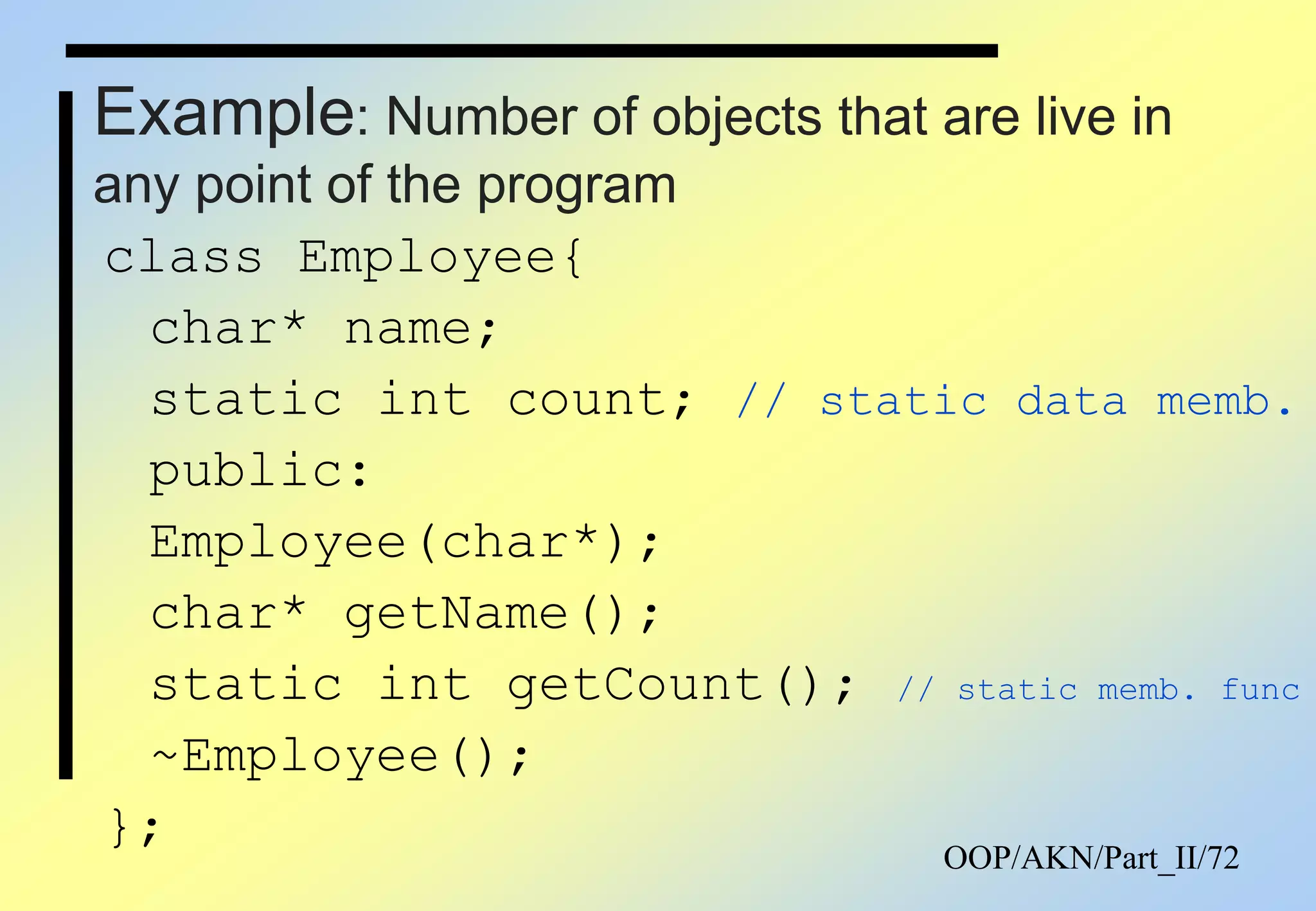 Example: Number of objects that are live in any point of the program

class Employee{
char* name;
static int count; // static data memb.
public:
Employee(char*);
char* getName();
static int getCount(); // static memb. func
~Employee();
};

OOP/AKN/Part_II/72